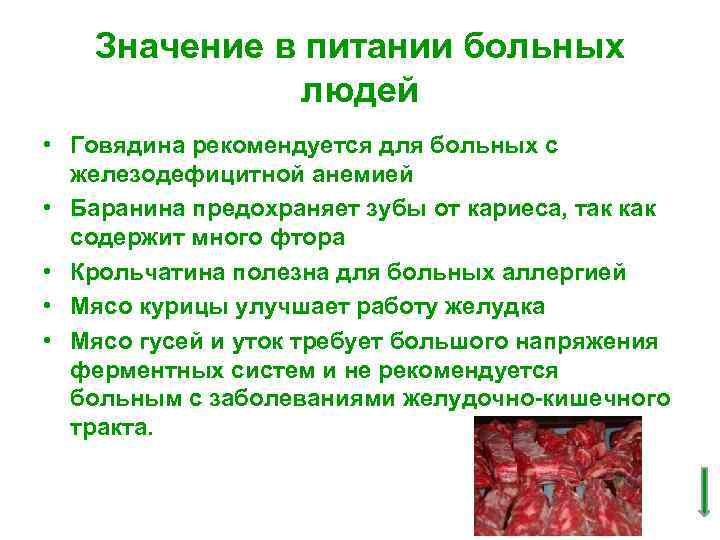 Значение в питании больных людей

• Говядина рекомендуется для больных с железодефицитной анемией
• Баранина предохраняет зубы от кариеса, так как содержит много фтора
• Крольчатина полезна для больных аллергией
• Мясо курицы улучшает работу желудка
• Мясо гусей и уток требует большого напряжения ферментных систем и не рекомендуется больным с заболеваниями желудочно-кишечного тракта.